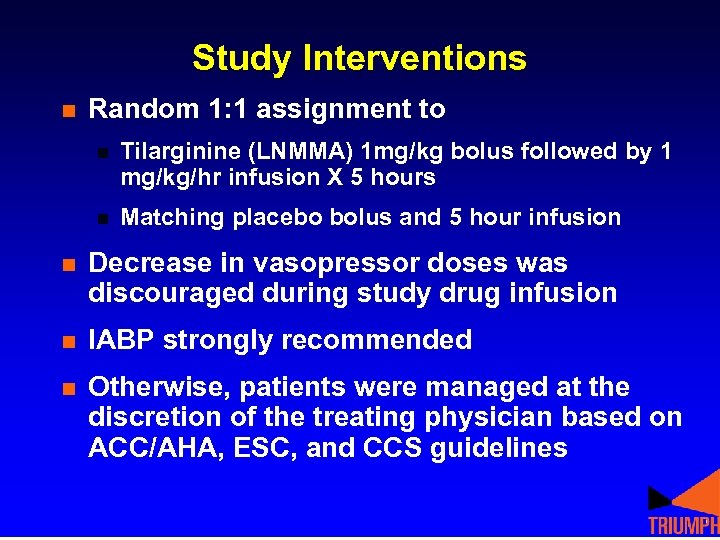 Study Interventions

Random 1:1 assignment to

Tilarginine (LNMMA) 1mg/kg bolus followed by 1 mg/kg/hr infusion X 5 hours

Matching placebo bolus and 5 hour infusion

Decrease in vasopressor doses was discouraged during study drug infusion

IABP strongly recommended

Otherwise, patients were managed at the discretion of the treating physician based on ACC/AHA, ESC, and CCS guidelines

TRIUMPH